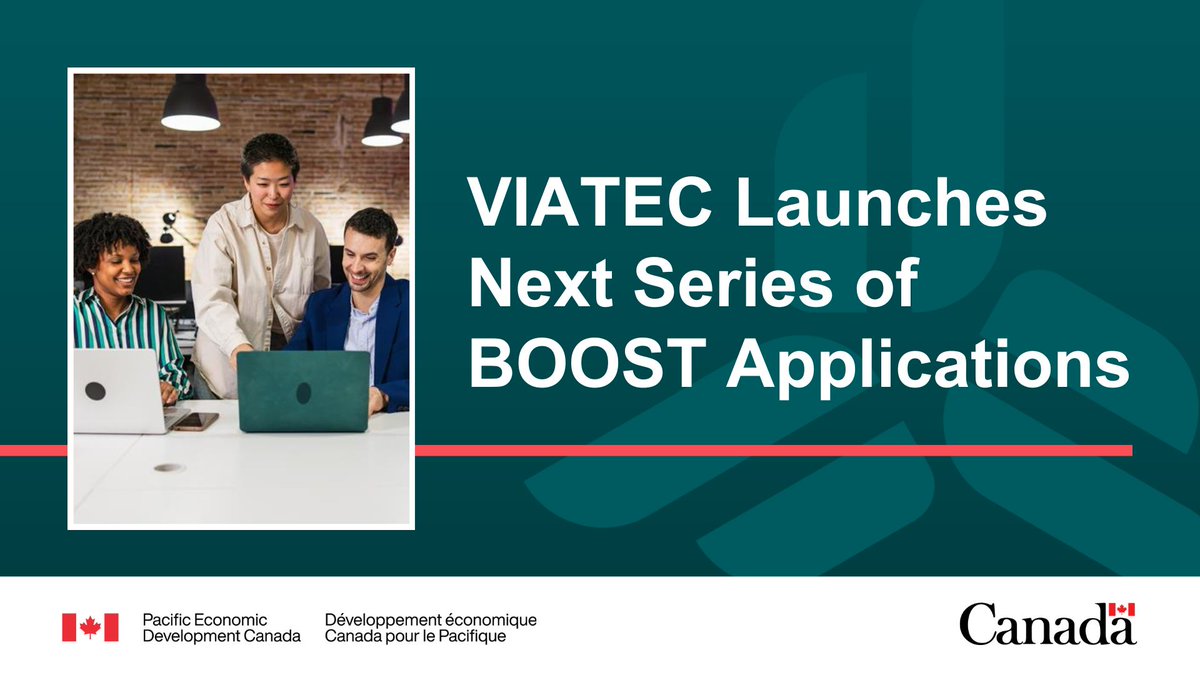 VIATEC Launches Next Series of BOOST Applications

Pacific Economic Development Canada

Développement économique Canada pour le Pacifique

Canada